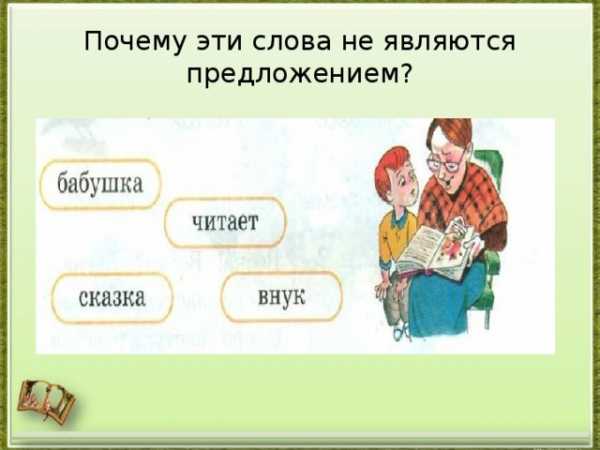 Почему эти слова не являются предложением?

бабушка

читает

сказка

внук